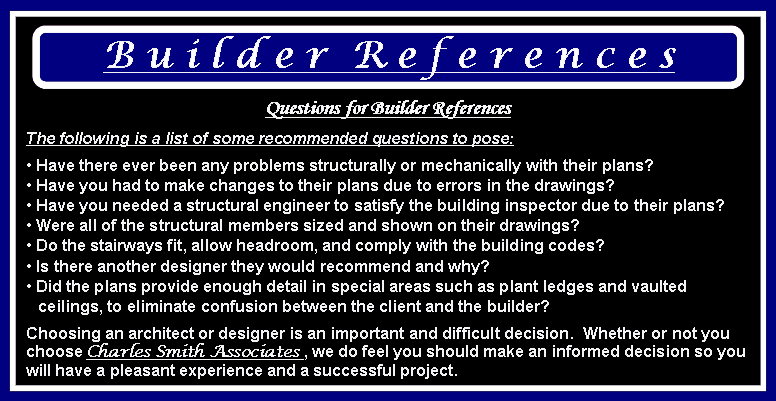 Builder References

Questions for Builder References

The following is a list of some recommended questions to pose:

• Have there ever been any problems structurally or mechanically with their plans?
• Have you had to make changes to their plans due to errors in the drawings?
• Have you needed a structural engineer to satisfy the building inspector due to their plans?
• Were all of the structural members sized and shown on their drawings?
• Do the stairways fit, allow headroom, and comply with the building codes?
• Is there another designer they would recommend and why?
• Did the plans provide enough detail in special areas such as plant ledges and vaulted ceilings, to eliminate confusion between the client and the builder?

Choosing an architect or designer is an important and difficult decision. Whether or not you choose Charles Smith Associates , we do feel you should make an informed decision so you will have a pleasant experience and a successful project.